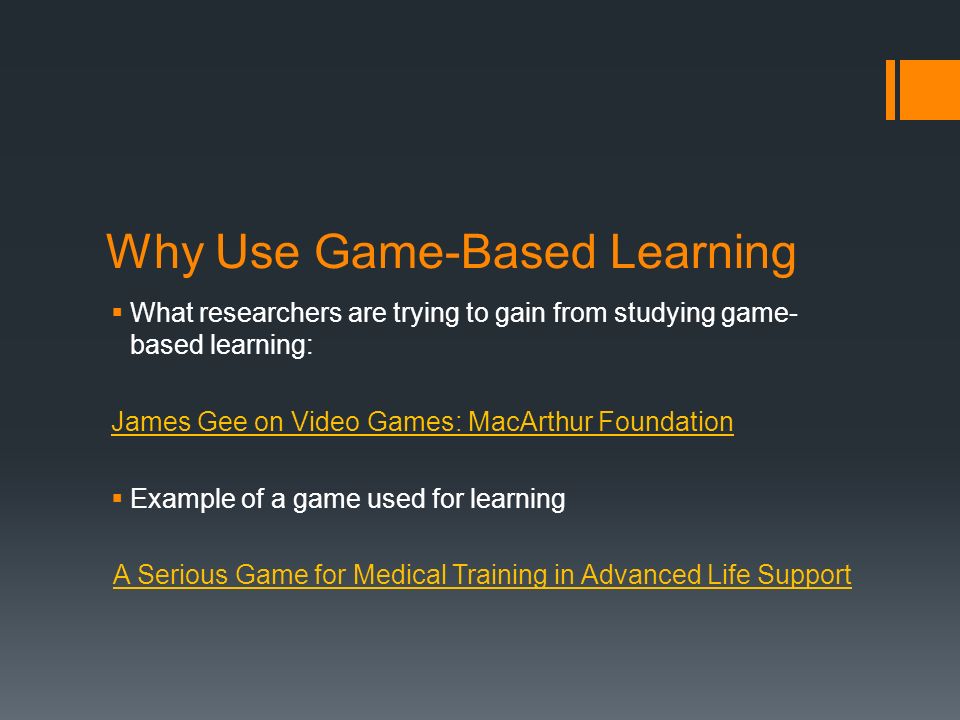 Why Use Game-Based Learning

▪ What researchers are trying to gain from studying game-based learning:

James Gee on Video Games: MacArthur Foundation

▪ Example of a game used for learning

A Serious Game for Medical Training in Advanced Life Support